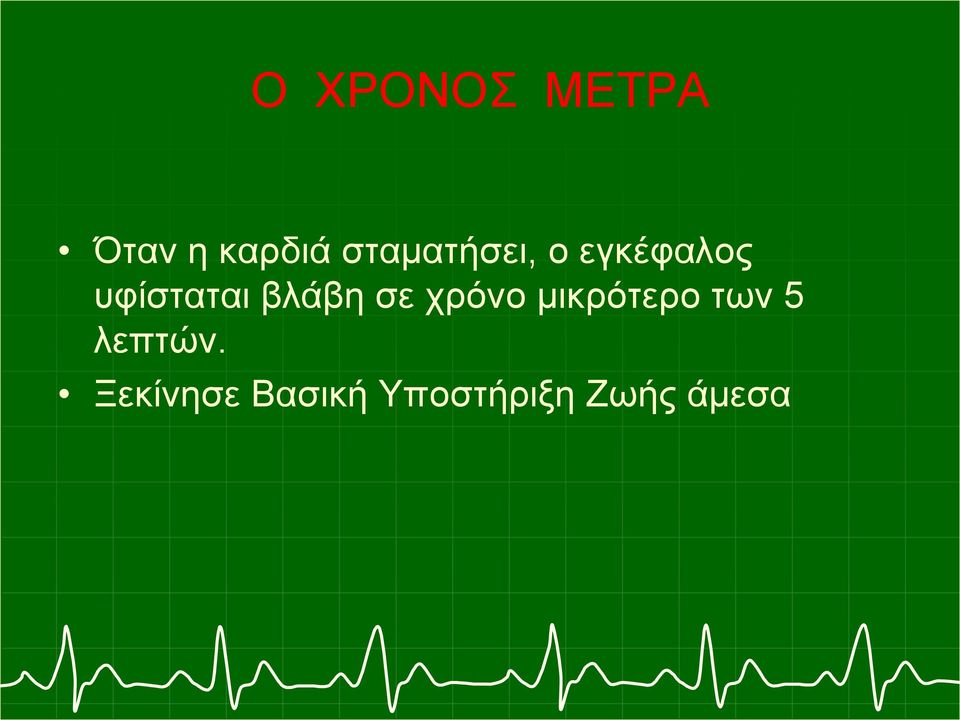 Ο ΧΡΟΝΟΣ ΜΕΤΡΑ

• Όταν η καρδιά σταματήσει, ο εγκέφαλος υφίσταται βλάβη σε χρόνο μικρότερο των 5 λεπτών.
• Ξεκίνησε Βασική Υποστήριξη Ζωής άμεσα